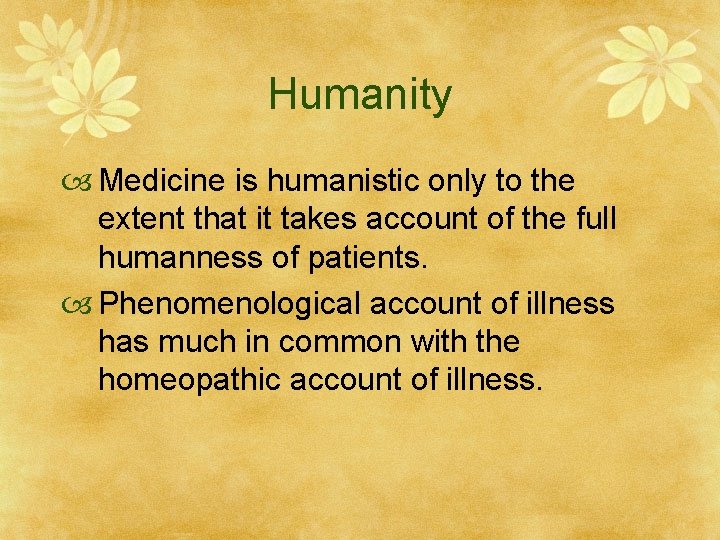 Humanity

Medicine is humanistic only to the extent that it takes account of the full humanness of patients.

Phenomenological account of illness has much in common with the homeopathic account of illness.